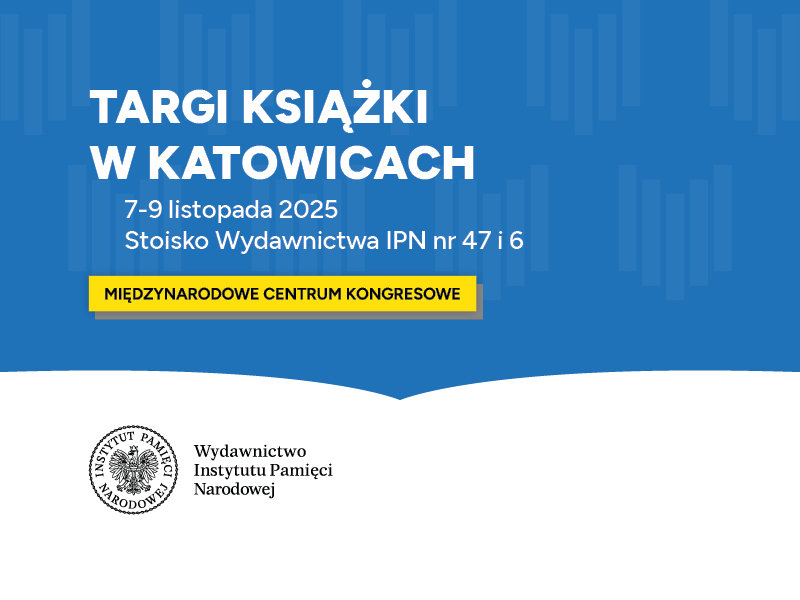 TARGI KSIĄŻKI
W KATOWICACH

7-9 listopada 2025
Stoisko Wydawnictwa IPN nr 47 i 6

MIĘDZYNARODOWE CENTRUM KONGRESOWE

INSTYTUT PAMIĘCI NARODOWEJ

Wydawnictwo
Instytutu Pamięci
Narodowej